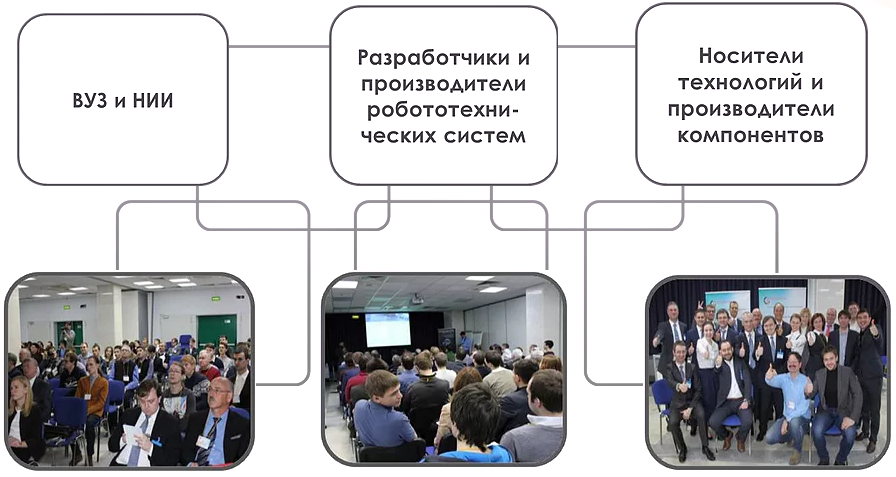 ВУЗ и НИИ

Разработчики и производители робототехнических систем

Носители технологий и производители компонентов